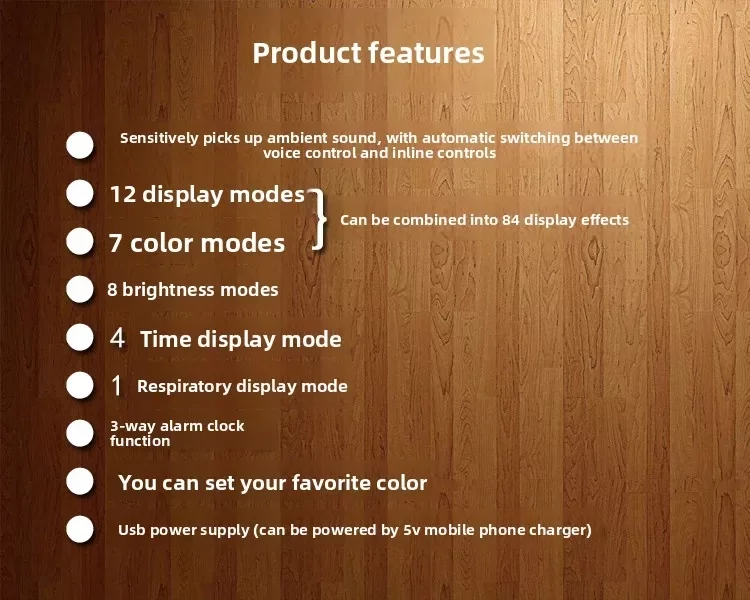 Product features

Sensitively picks up ambient sound, with automatic switching between voice control and inline controls

12 display modes

7 color modes

Can be combined into 84 display effects

8 brightness modes

4 Time display mode

1 Respiratory display mode

3-way alarm clock function

You can set your favorite color

Usb power supply (can be powered by 5v mobile phone charger)